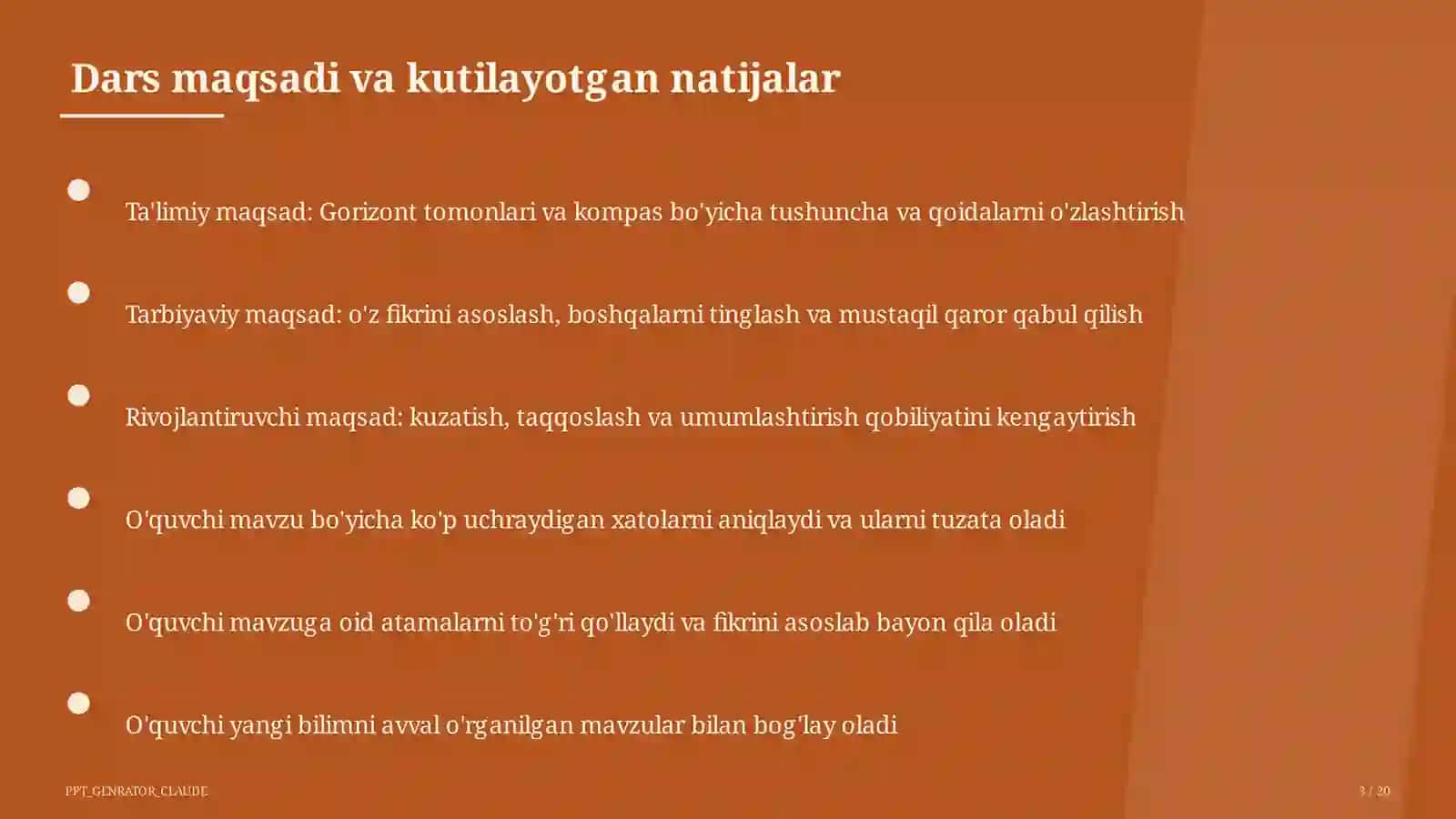 Dars maqsadi va kutilayotgan natijalar

Ta'limiy maqsad: Gorizont tomonlari va kompas bo'yicha tushuncha va qoidalarni o'zlashtirish

Tarbiyaviy maqsad: o'z fikrini asoslash, boshqalarni tinglash va mustaqil qaror qabul qilish

Rivojlantiruvchi maqsad: kuzatish, taqqoslash va umumlashtirish qobiliyatini kengaytirish

O'quvchi mavzu bo'yicha ko'p uchraydigan xatolarni aniqlaydi va ularni tuzata oladi

O'quvchi mavzuga oid atamalarni to'g'ri qo'llaydi va fikrini asoslab bayon qila oladi

O'quvchi yangi bilimni avval o'rganilgan mavzular bilan bog'lay oladi

PPT_GENRATOR_CLAUDE

3 / 20